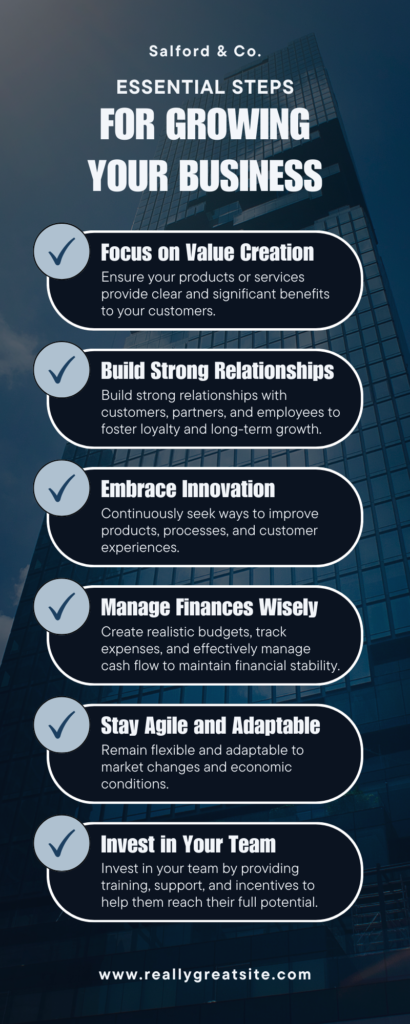 Salford & Co.

ESSENTIAL STEPS

FOR GROWING YOUR BUSINESS

Focus on Value Creation

Ensure your products or services provide clear and significant benefits to your customers.

Build Strong Relationships

Build strong relationships with customers, partners, and employees to foster loyalty and long-term growth.

Embrace Innovation

Continuously seek ways to improve products, processes, and customer experiences.

Manage Finances Wisely

Create realistic budgets, track expenses, and effectively manage cash flow to maintain financial stability.

Stay Agile and Adaptable

Remain flexible and adaptable to market changes and economic conditions.

Invest in Your Team

Invest in your team by providing training, support, and incentives to help them reach their full potential.

www.reallygreatsite.com